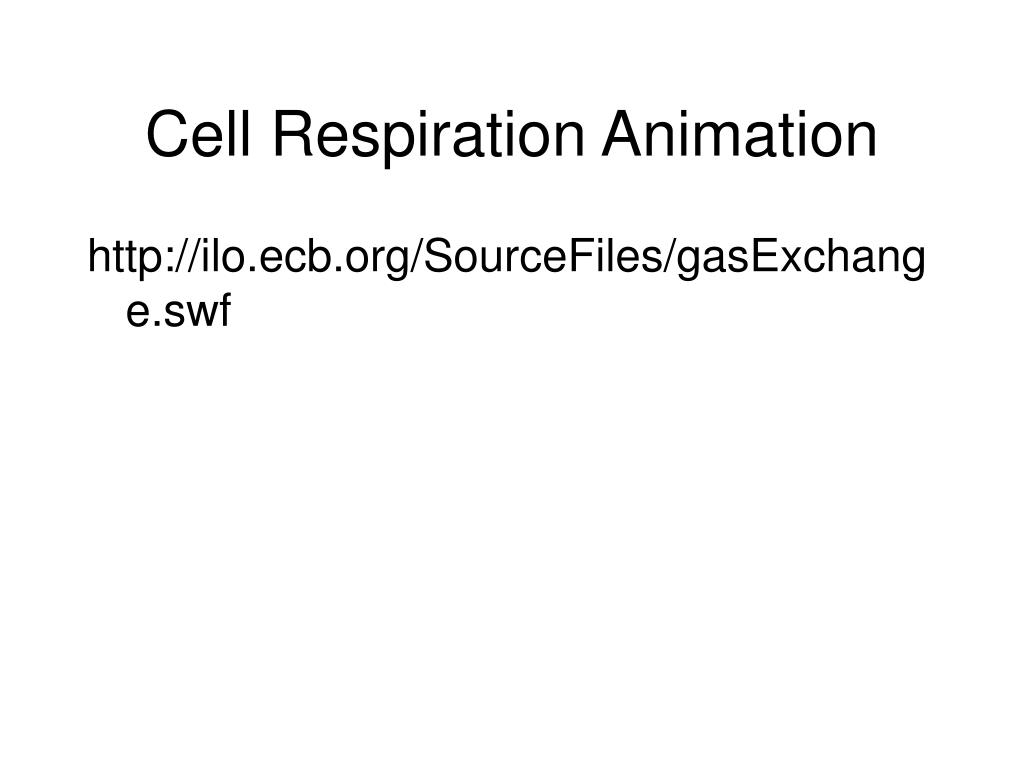 Cell Respiration Animation

http://ilo.ecb.org/SourceFiles/gasExchange.swf